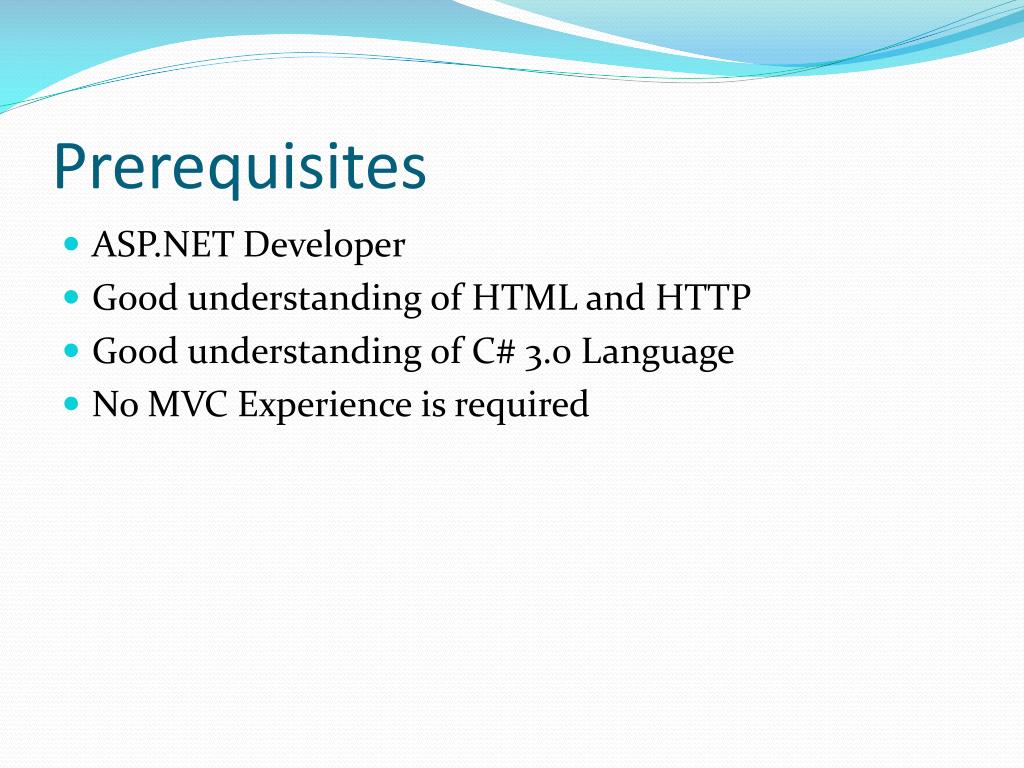 Prerequisites

- ASP.NET Developer
- Good understanding of HTML and HTTP
- Good understanding of C# 3.0 Language
- No MVC Experience is required